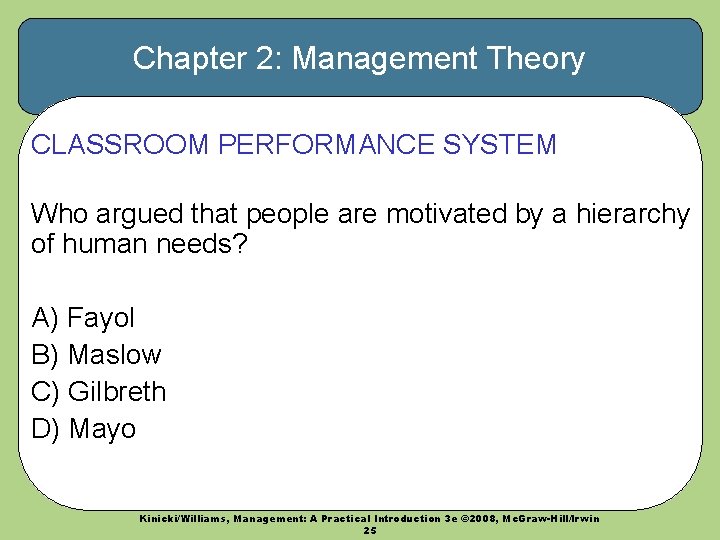 Chapter 2: Management Theory

CLASSROOM PERFORMANCE SYSTEM

Who argued that people are motivated by a hierarchy of human needs?

A) Fayol
B) Maslow
C) Gilbreth
D) Mayo

Kinicki/Williams, Management: A Practical Introduction 3e ©2008, McGraw-Hill/Irwin
25